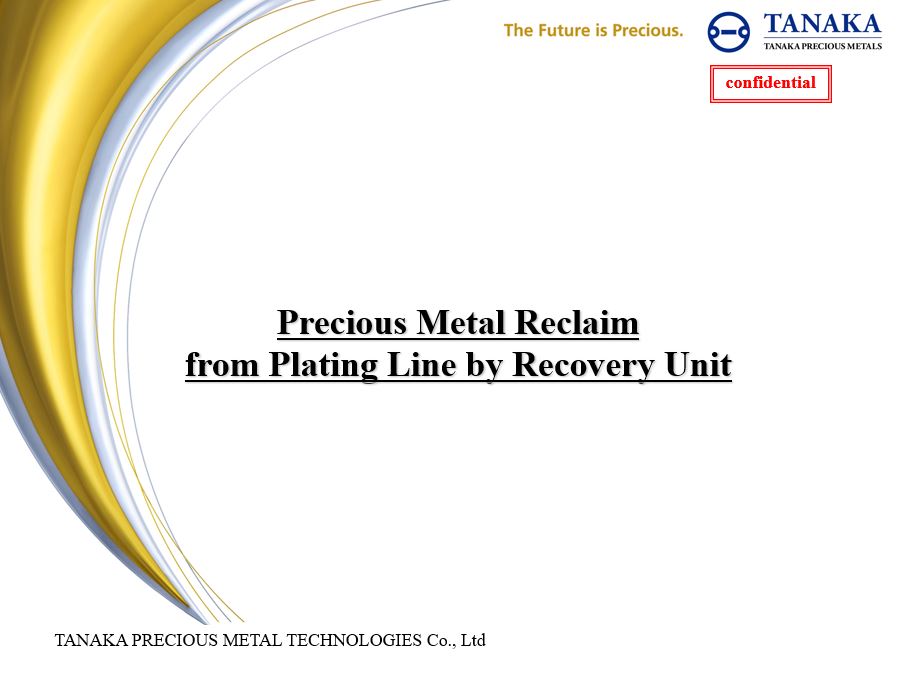 The Future is Precious.

TANAKA
TANAKA PRECIOUS METALS

confidential

Precious Metal Reclaim
from Plating Line by Recovery Unit

TANAKA PRECIOUS METAL TECHNOLOGIES Co., Ltd